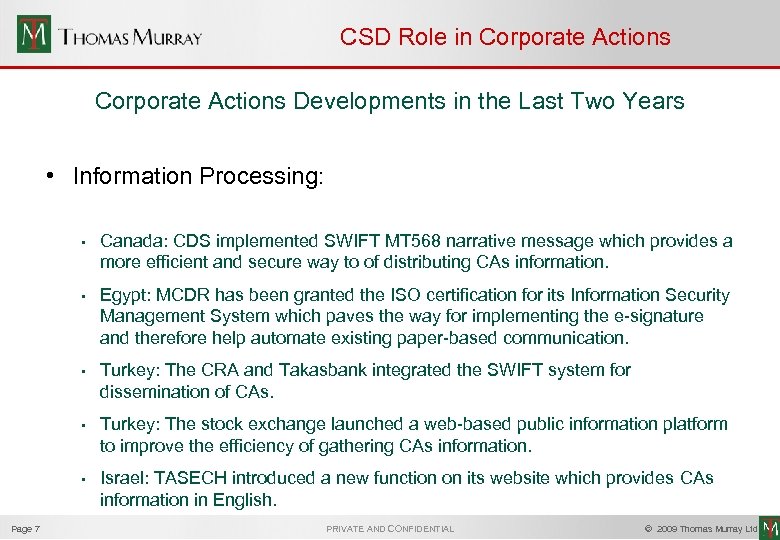 TM THOMAS MURRAY

CSD Role in Corporate Actions

Corporate Actions Developments in the Last Two Years

• Information Processing:

▪ Canada: CDS implemented SWIFT MT568 narrative message which provides a more efficient and secure way to of distributing CAs information.

▪ Egypt: MCDR has been granted the ISO certification for its Information Security Management System which paves the way for implementing the e-signature and therefore help automate existing paper-based communication.

▪ Turkey: The CRA and Takasbank integrated the SWIFT system for dissemination of CAs.

▪ Turkey: The stock exchange launched a web-based public information platform to improve the efficiency of gathering CAs information.

▪ Israel: TASECH introduced a new function on its website which provides CAs information in English.

Page 7

PRIVATE AND CONFIDENTIAL

© 2009 Thomas Murray Ltd TM